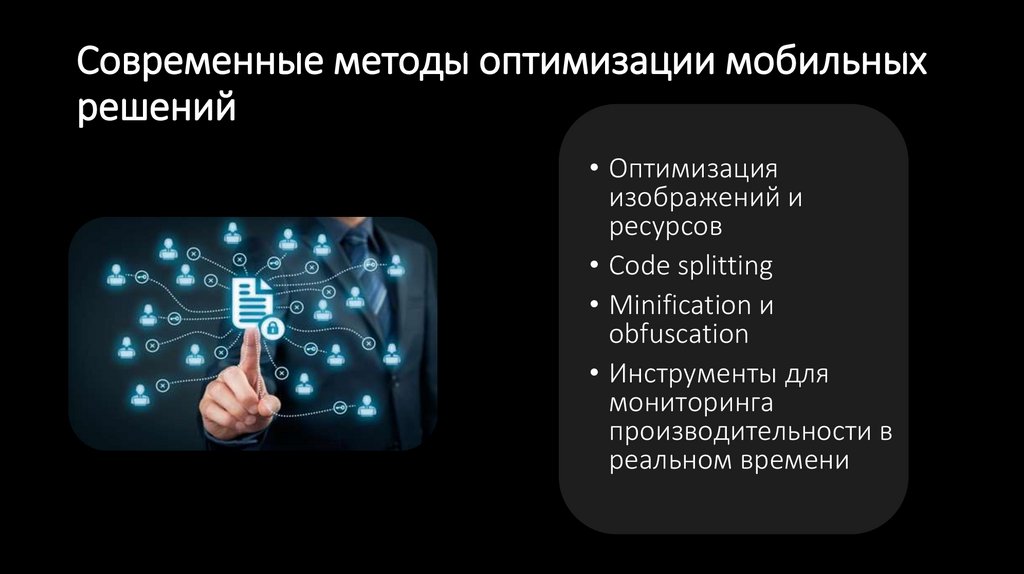 Современные методы оптимизации мобильных решений

• Оптимизация изображений и ресурсов
• Code splitting
• Minification и obfuscation
• Инструменты для мониторинга производительности в реальном времени